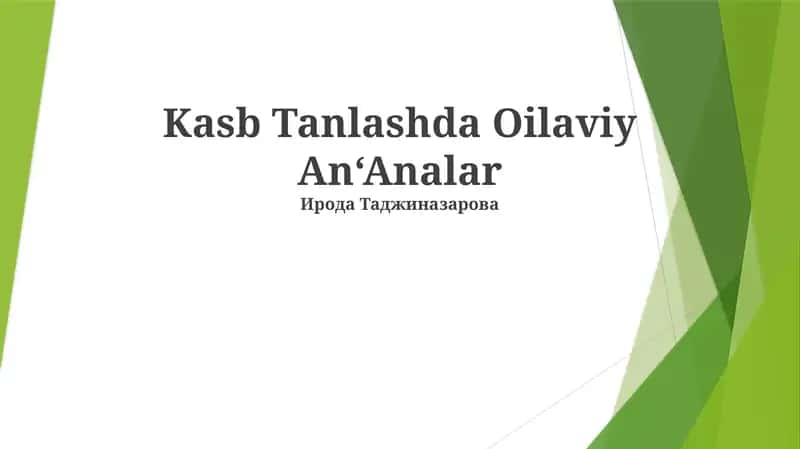 Kasb Tanlashda Oilaviy An‘Analar

Ирода Таджиназарова